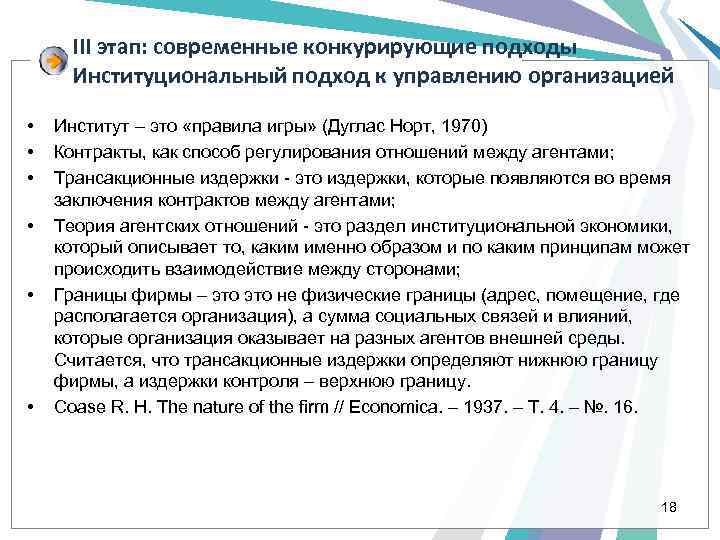 III этап: современные конкурирующие подходы
Институциональный подход к управлению организацией

• Институт – это «правила игры» (Дуглас Норт, 1970)
• Контракты, как способ регулирования отношений между агентами;
• Трансакционные издержки - это издержки, которые появляются во время заключения контрактов между агентами;
• Теория агентских отношений - это раздел институциональной экономики, который описывает то, каким именно образом и по каким принципам может происходить взаимодействие между сторонами;
• Границы фирмы – это это не физические границы (адрес, помещение, где располагается организация), а сумма социальных связей и влияний, которые организация оказывает на разных агентов внешней среды. Считается, что трансакционные издержки определяют нижнюю границу фирмы, а издержки контроля – верхнюю границу.
• Coase R. H. The nature of the firm // Economica. – 1937. – Т. 4. – №. 16.

18